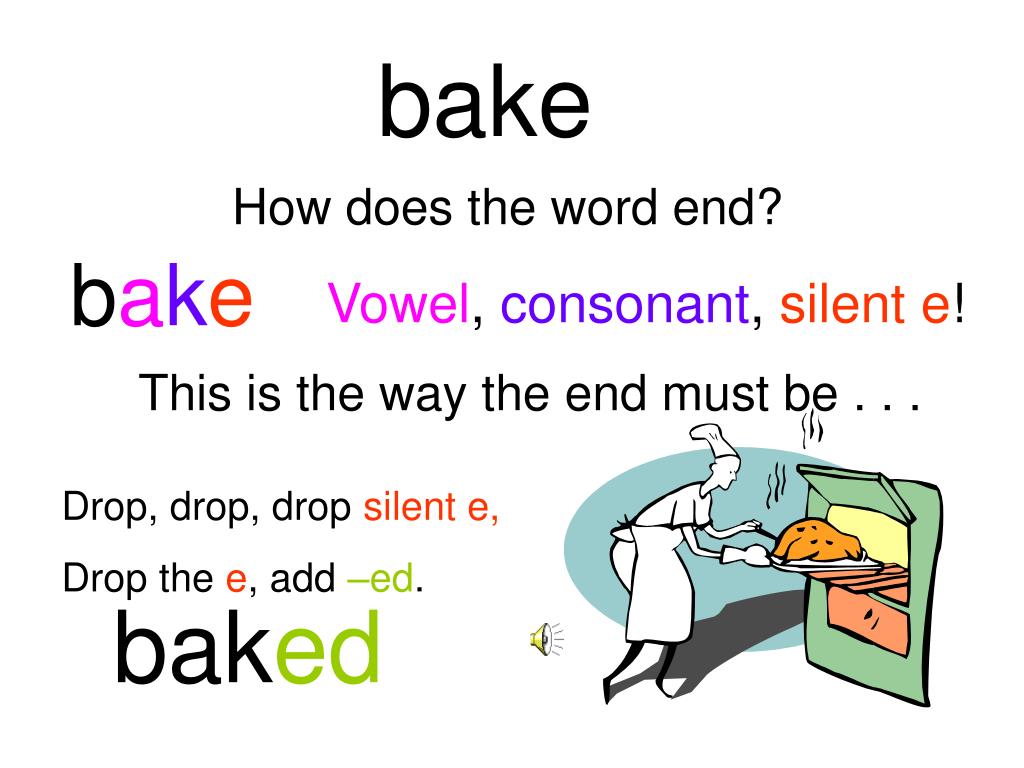 bake

How does the word end?

bake Vowel, consonant, silent e!

This is the way the end must be . . .

Drop, drop, drop silent e,

Drop the e, add –ed.

baked